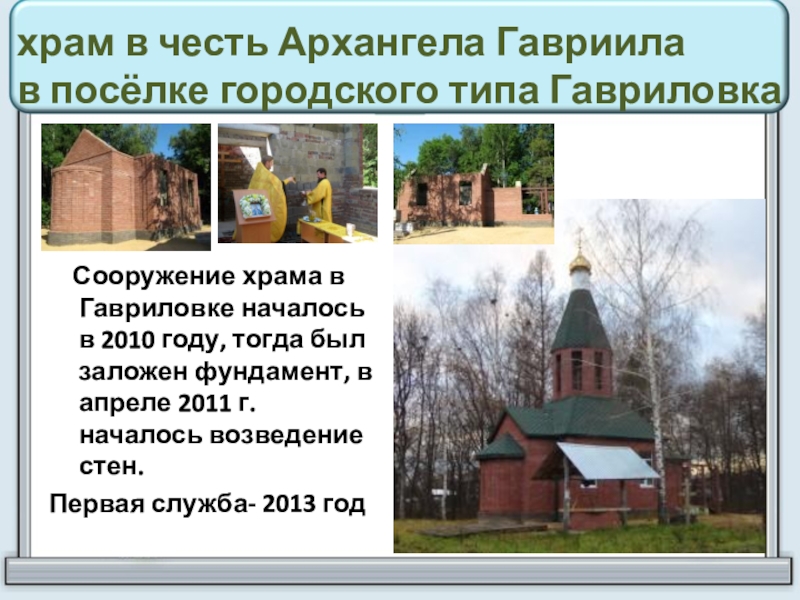 храм в честь Архангела Гавриила в посёлке городского типа Гавриловка

Сооружение храма в Гавриловке началось в 2010 году, тогда был заложен фундамент, в апреле 2011 г. началось возведение стен.

Первая служба- 2013 год